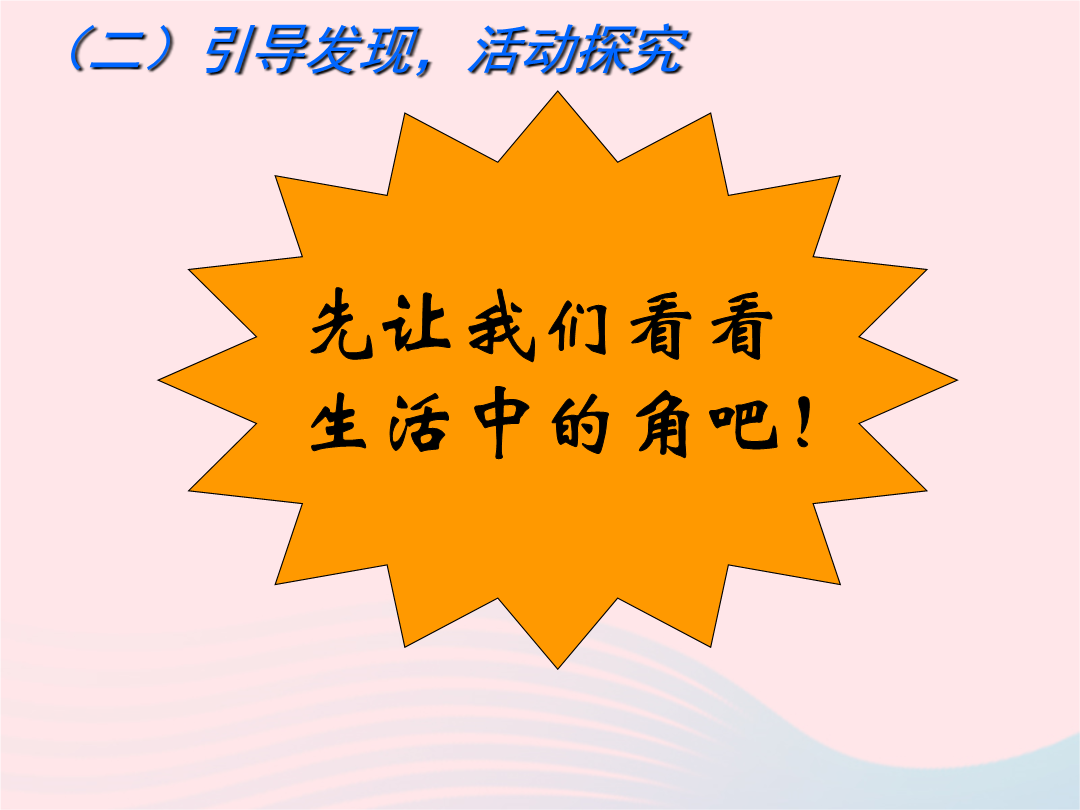 （二）引导发现，活动探究

先让我们看看生活中的角吧！